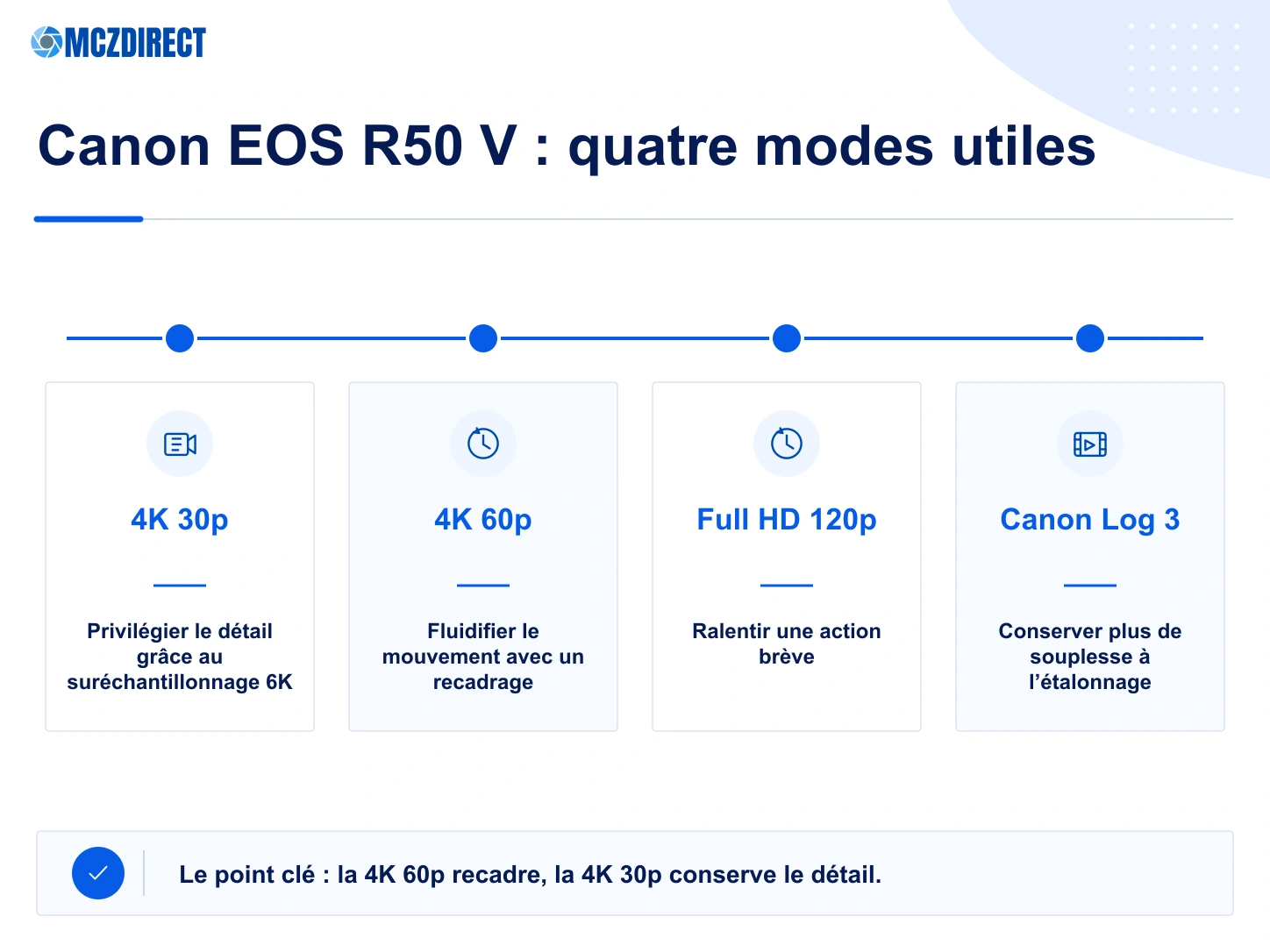 MCZDIRECT

Canon EOS R50 V : quatre modes utiles

4K 30p

Privilégier le détail grâce au suréchantillonnage 6K

4K 60p

Fluidifier le mouvement avec un recadrage

Full HD 120p

Ralentir une action brève

Canon Log 3

Conserver plus de souplesse à l’étalonnage

Le point clé : la 4K 60p recadre, la 4K 30p conserve le détail.